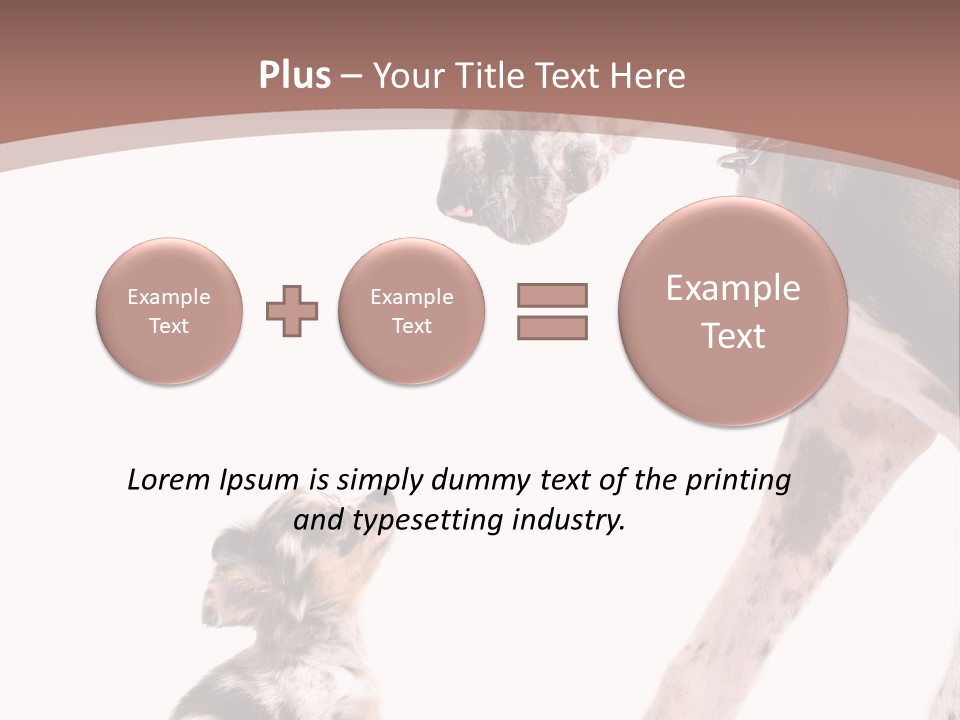 Plus – Your Title Text Here

Example Text

Example Text

Example Text

Lorem Ipsum is simply dummy text of the printing and typesetting industry.